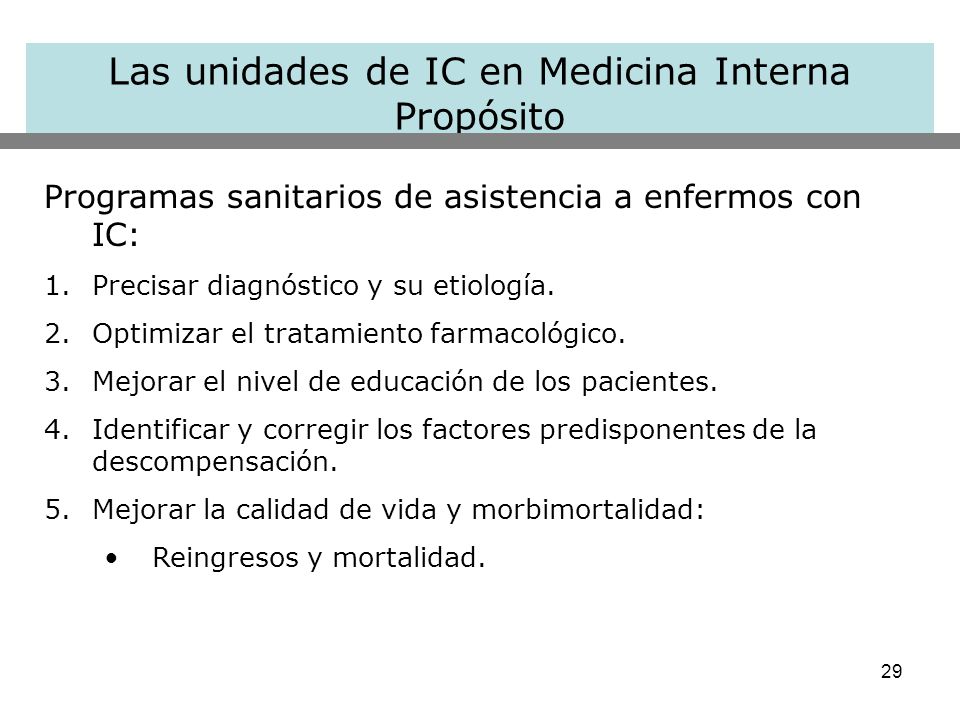 Las unidades de IC en Medicina Interna
Propósito

Programas sanitarios de asistencia a enfermos con IC:

1. Precisar diagnóstico y su etiología.
2. Optimizar el tratamiento farmacológico.
3. Mejorar el nivel de educación de los pacientes.
4. Identificar y corregir los factores predisponentes de la descompensación.
5. Mejorar la calidad de vida y morbimortalidad:
   • Reingresos y mortalidad.

29